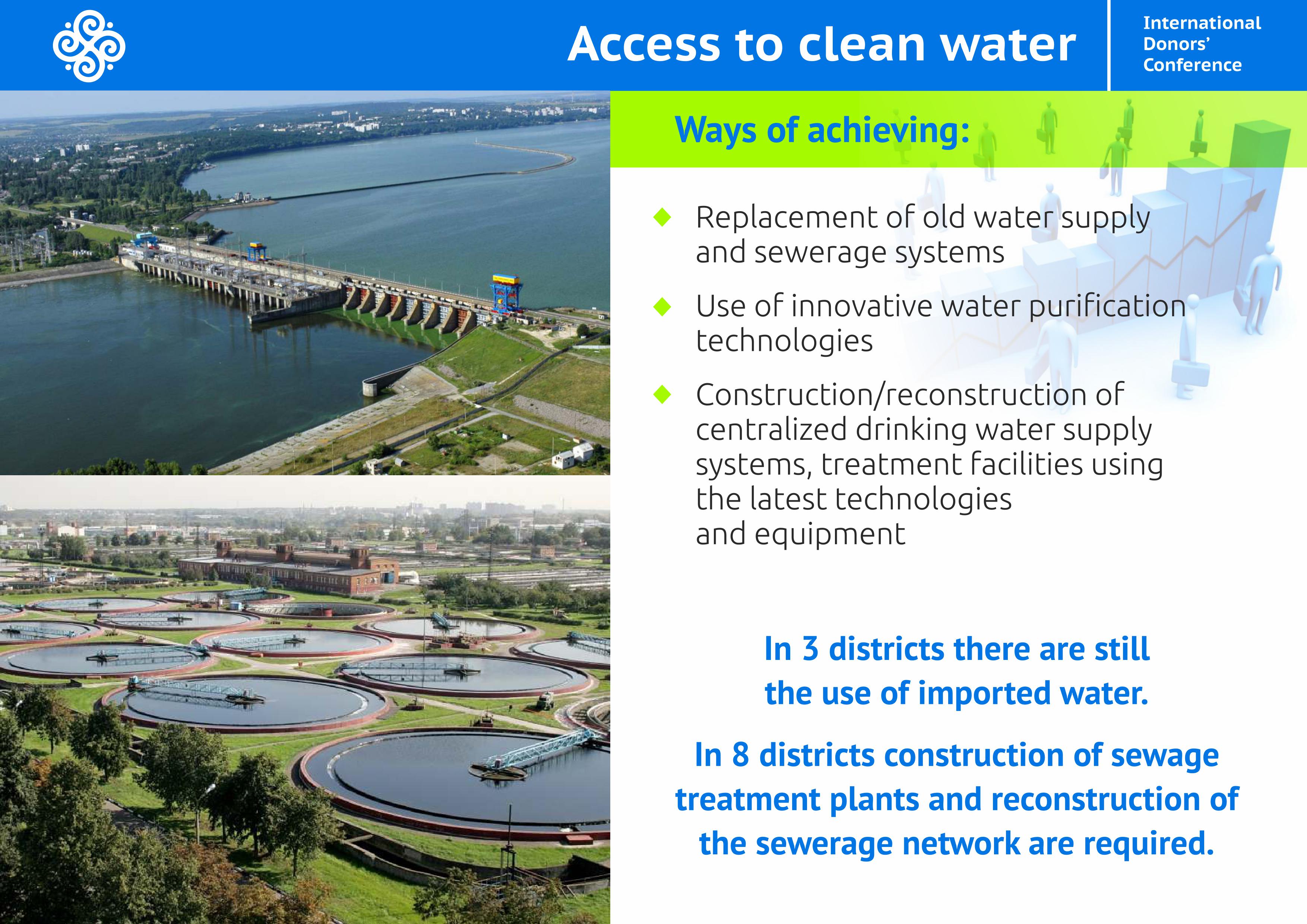 Access to clean water

International Donors' Conference

Ways of achieving:

◆ Replacement of old water supply and sewerage systems

◆ Use of innovative water purification technologies

◆ Construction/reconstruction of centralized drinking water supply systems, treatment facilities using the latest technologies and equipment

In 3 districts there are still the use of imported water.

In 8 districts construction of sewage treatment plants and reconstruction of the sewerage network are required.